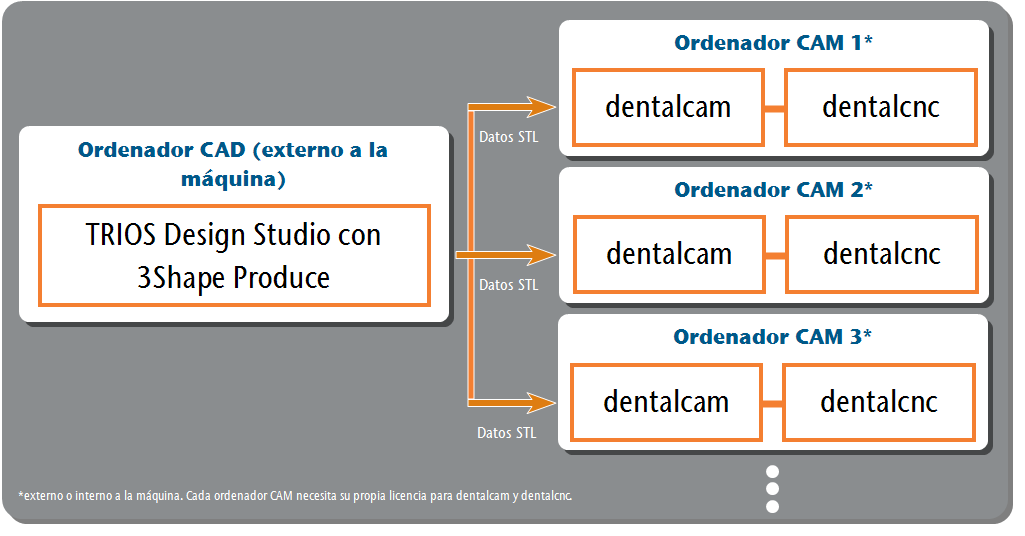 Ordenador CAD (externo a la máquina)

TRIOS Design Studio con 3Shape Produce

Datos STL

Datos STL

Datos STL

Ordenador CAM 1*

dentalcam

dentalcnc

Ordenador CAM 2*

dentalcam

dentalcnc

Ordenador CAM 3*

dentalcam

dentalcnc

*externo o interno a la máquina. Cada ordenador CAM necesita su propia licencia para dentalcam y dentalcnc.